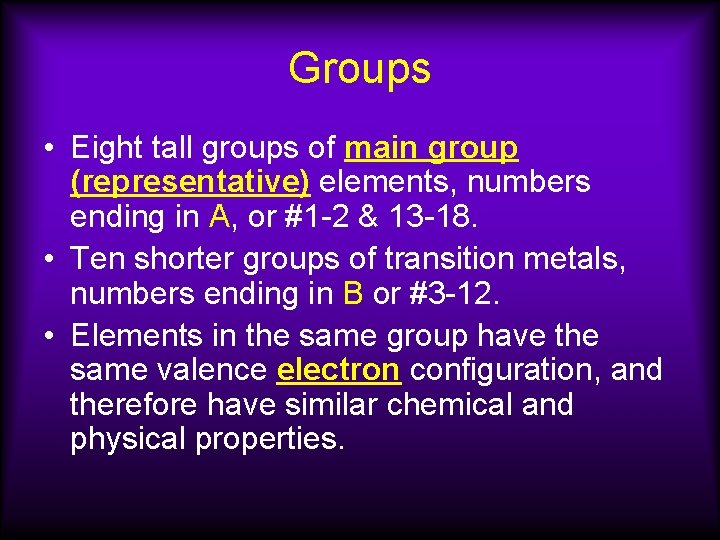 Groups

• Eight tall groups of main group (representative) elements, numbers ending in A, or #1-2 & 13-18.
• Ten shorter groups of transition metals, numbers ending in B or #3-12.
• Elements in the same group have the same valence electron configuration, and therefore have similar chemical and physical properties.